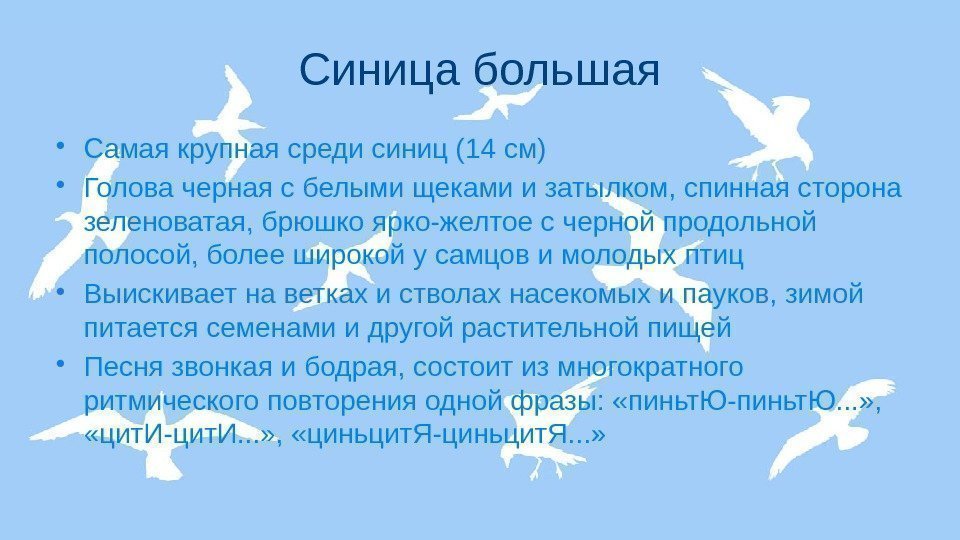 Синица большая

• Самая крупная среди синиц (14 см)
• Голова черная с белыми щеками и затылком, спинная сторона зеленоватая, брюшко ярко-желтое с черной продольной полосой, более широкой у самцов и молодых птиц
• Выискивает на ветках и стволах насекомых и пауков, зимой питается семенами и другой растительной пищей
• Песня звонкая и бодрая, состоит из многократного ритмического повторения одной фразы: «пиньтЮ-пиньтЮ...», «цитИ-цитИ...», «циньцитЯ-циньцитЯ...»